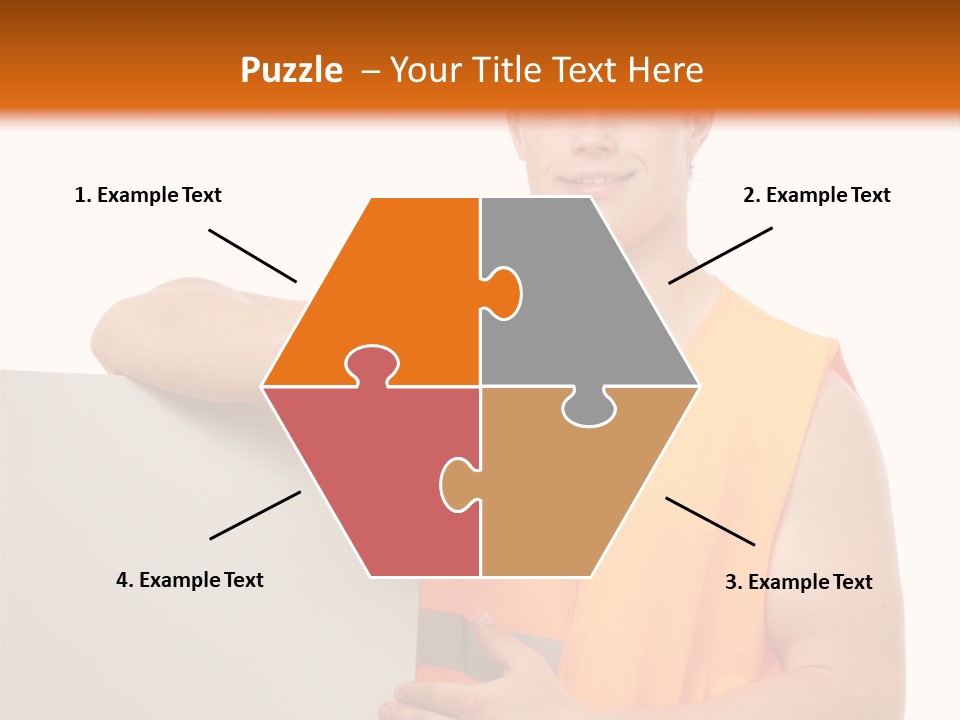 Puzzle – Your Title Text Here

1. Example Text

2. Example Text

4. Example Text

3. Example Text